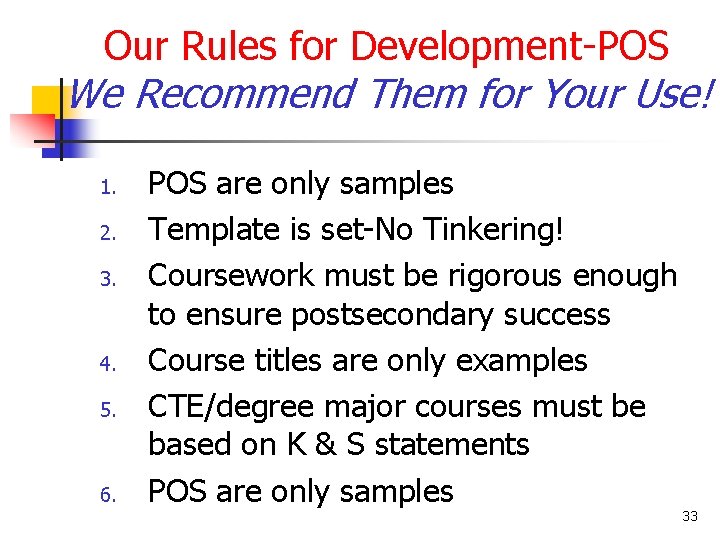 Our Rules for Development-POS
We Recommend Them for Your Use!

1. POS are only samples
2. Template is set-No Tinkering!
3. Coursework must be rigorous enough to ensure postsecondary success
4. Course titles are only examples
5. CTE/degree major courses must be based on K & S statements
6. POS are only samples

33